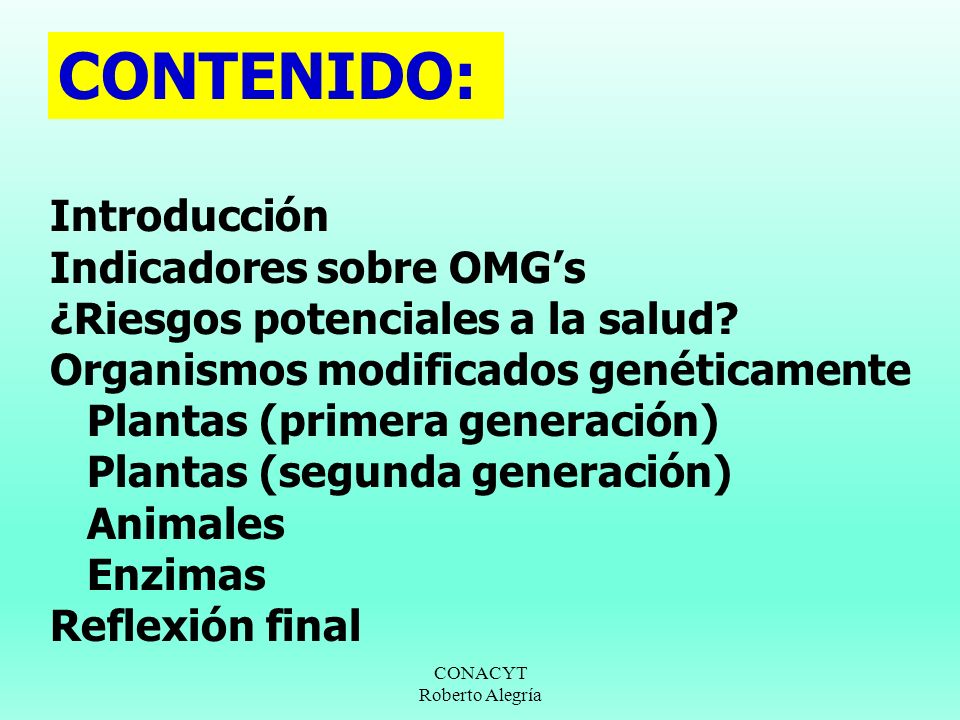 CONTENIDO:

Introducción
Indicadores sobre OMG’s
¿Riesgos potenciales a la salud?
Organismos modificados genéticamente
Plantas (primera generación)
Plantas (segunda generación)
Animales
Enzimas
Reflexión final

CONACYT
Roberto Alegría